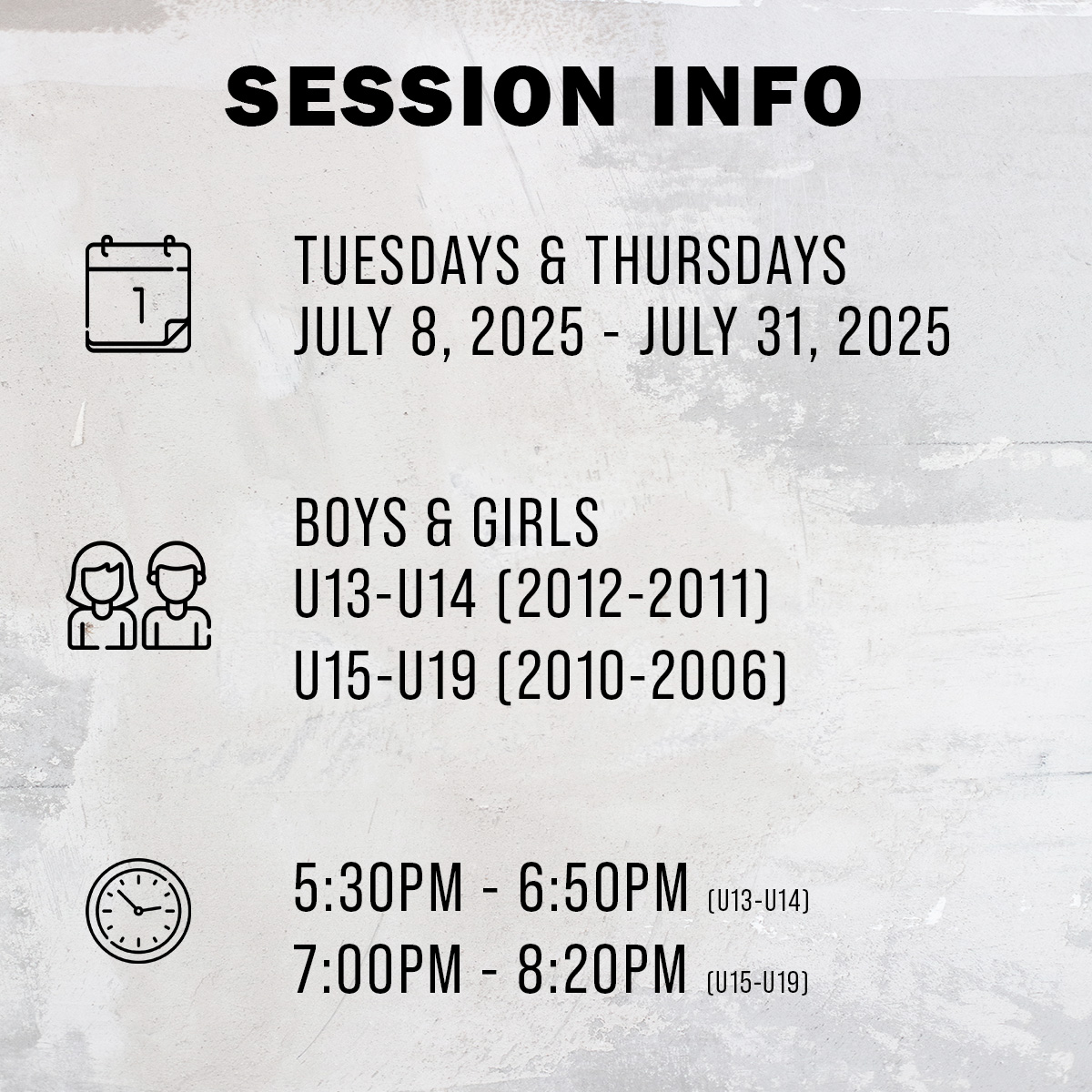 SESSION INFO

1

TUESDAYS & THURSDAYS
JULY 8, 2025 - JULY 31, 2025

BOYS & GIRLS
U13-U14 (2012-2011)
U15-U19 (2010-2006)

5:30PM - 6:50PM (U13-U14)
7:00PM - 8:20PM (U15-U19)